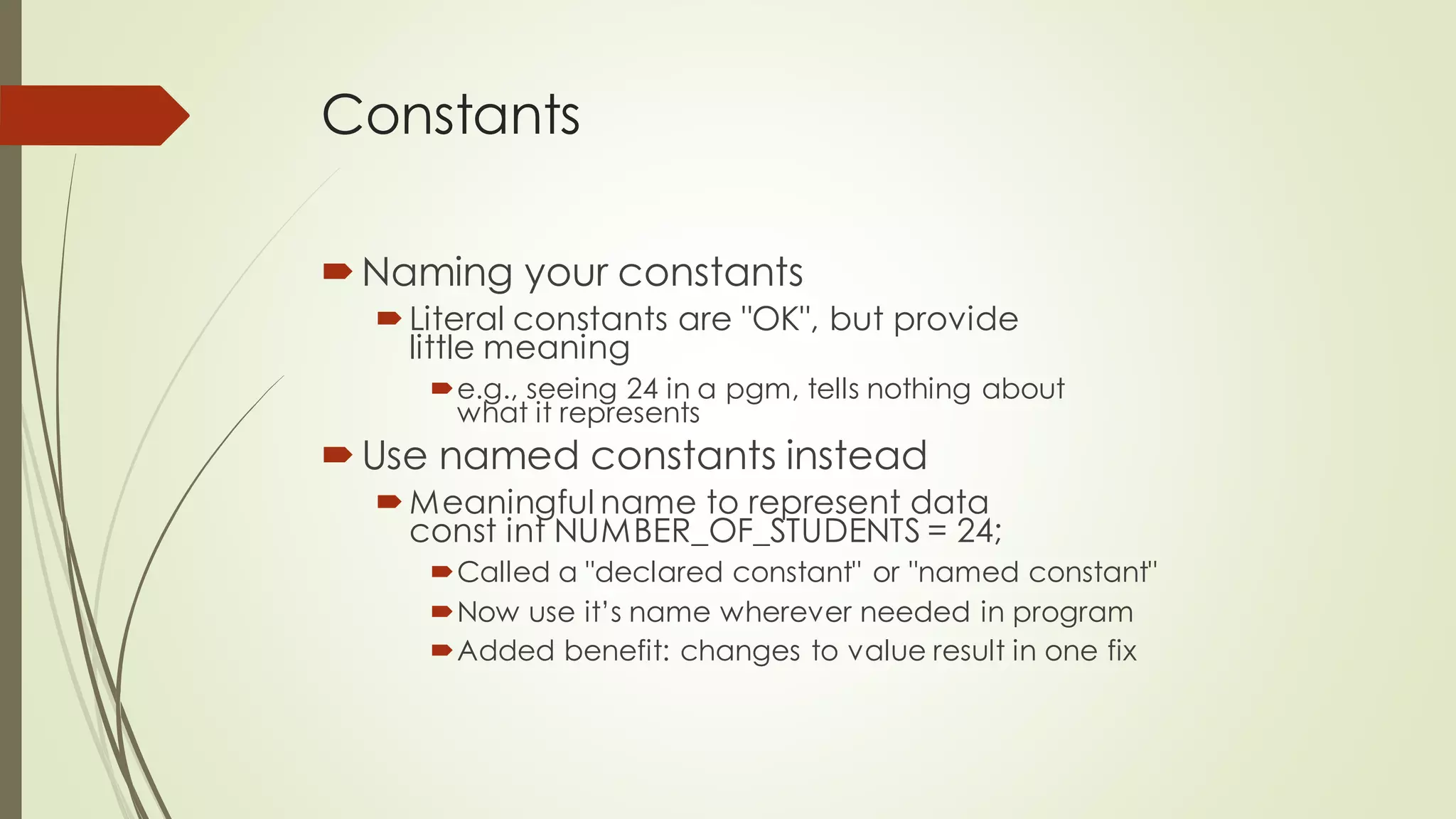 Constants

Naming your constants

Literal constants are "OK", but provide little meaning

e.g., seeing 24 in a pgm, tells nothing about what it represents

Use named constants instead

Meaningful name to represent data
const int NUMBER_OF_STUDENTS = 24;

Called a "declared constant" or "named constant"

Now use it's name wherever needed in program

Added benefit: changes to value result in one fix